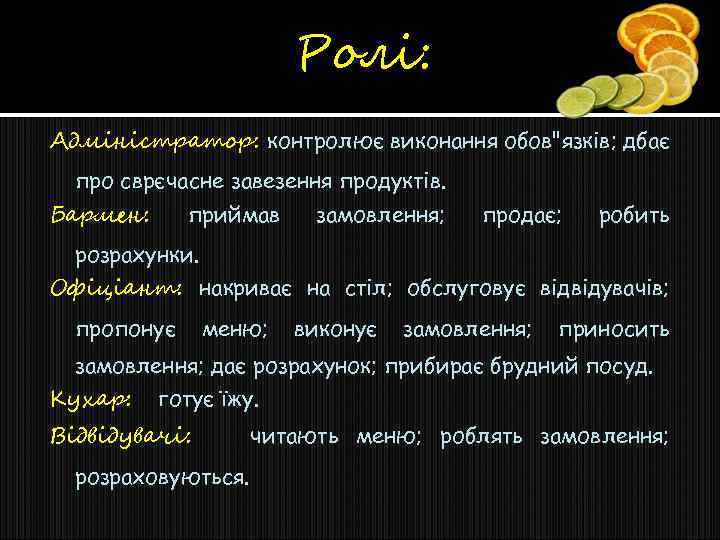 Ролі:

Адміністратор: контролює виконання обов"язків; дбає про сврєчасне завезення продуктів.

Бармен: приймав замовлення; продає; робить розрахунки.

Офіціант: накриває на стіл; обслуговує відвідувачів; пропонує меню; виконує замовлення; приносить замовлення; дає розрахунок; прибирає брудний посуд.

Кухар: готує їжу.

Відвідувачі: читають меню; роблять замовлення; розраховуються.